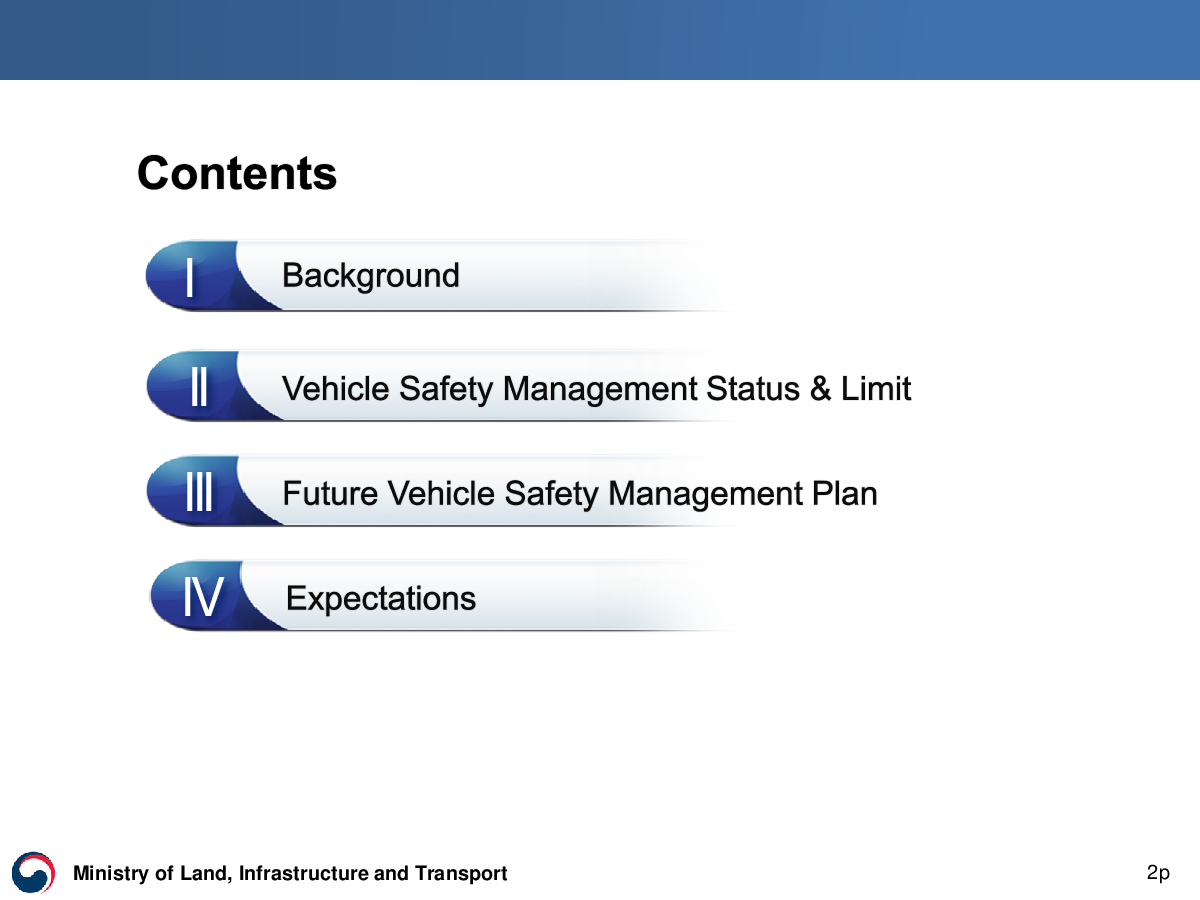 Contents

Ⅰ Background

Ⅱ Vehicle Safety Management Status & Limit

Ⅲ Future Vehicle Safety Management Plan

Ⅳ Expectations

Ministry of Land, Infrastructure and Transport

2p